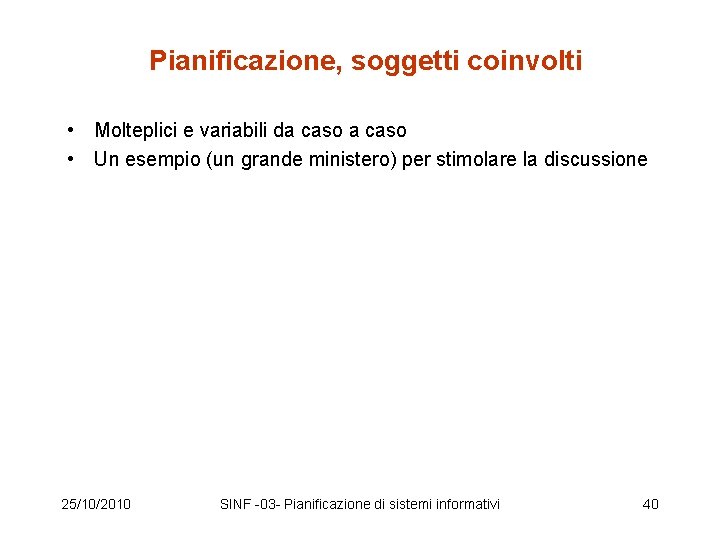 Pianificazione, soggetti coinvolti

• Molteplici e variabili da caso a caso
• Un esempio (un grande ministero) per stimolare la discussione

25/10/2010 SINF -03- Pianificazione di sistemi informativi 40